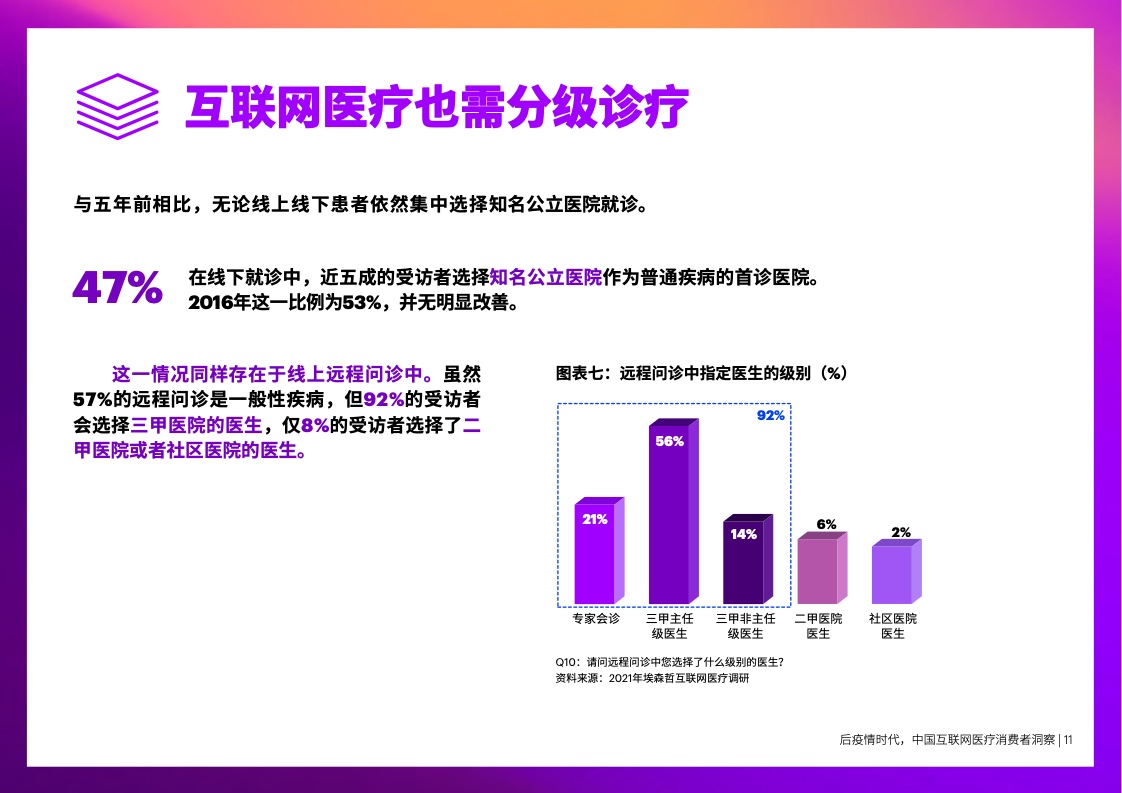 互联网医疗也需分级诊疗

与五年前相比，无论线上线下患者依然集中选择知名公立医院就诊。

47%

在线下就诊中，近五成的受访者选择知名公立医院作为普通疾病的首诊医院。2016年这一比例为53%，并无明显改善。

这一情况同样存在于线上远程问诊中。虽然57%的远程问诊是一般性疾病，但92%的受访者会选择三甲医院的医生，仅8%的受访者选择了二甲医院或者社区医院的医生。

图表七：远程问诊中指定医生的级别（%）

92%

21%

56%

14%

6%

2%

专家会诊

三甲主任级医生

三甲非主任级医生

二甲医院医生

社区医院医生

Q10：请问远程问诊中您选择了什么级别的医生？
资料来源：2021年埃森哲互联网医疗调研

后疫情时代，中国互联网医疗消费者洞察 | 11